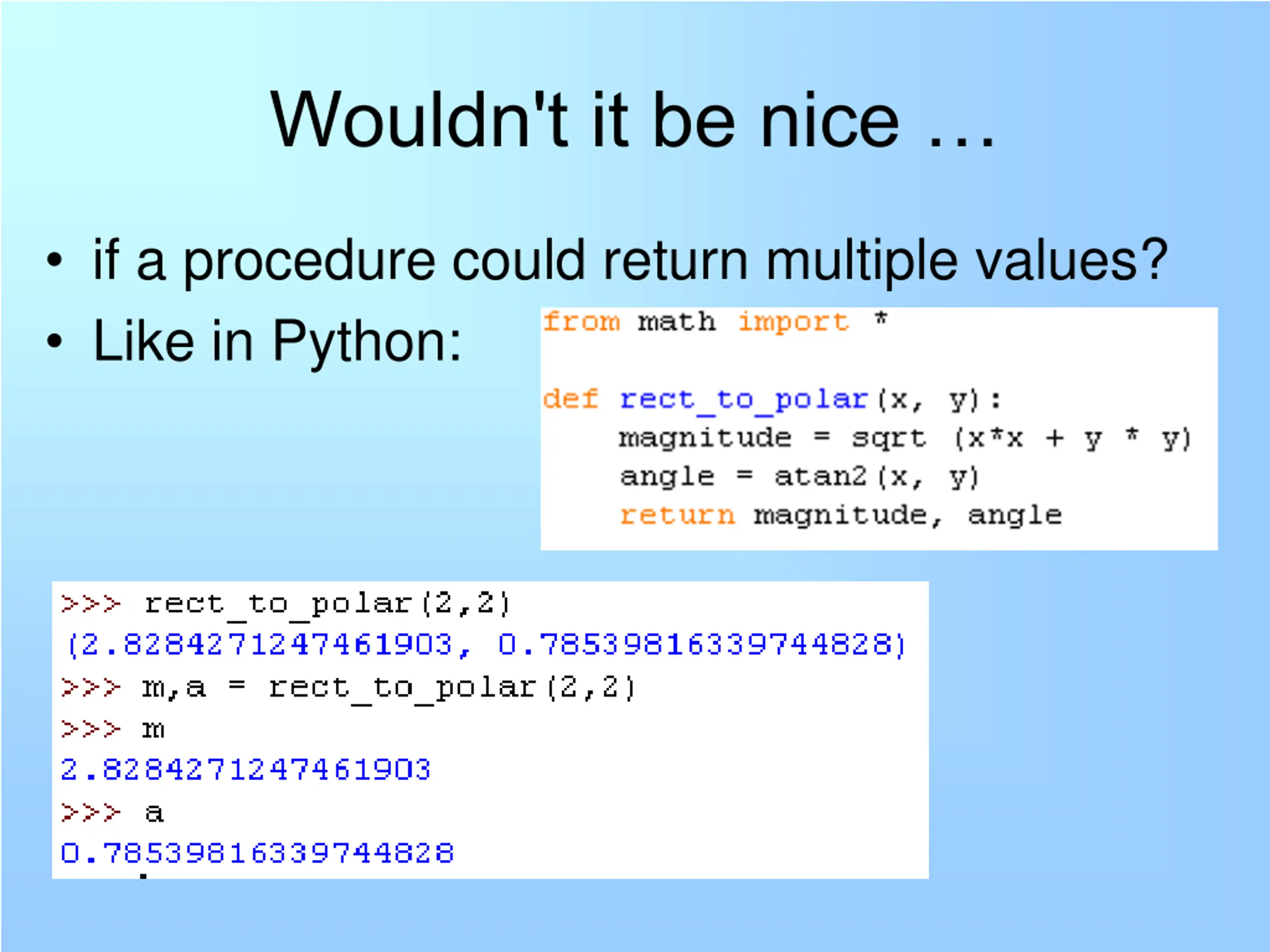 Wouldn't it be nice …

• if a procedure could return multiple values?
• Like in Python:

from math import *

def rect_to_polar(x, y):
    magnitude = sqrt (x*x + y * y)
    angle = atan2(x, y)
    return magnitude, angle

>>> rect_to_polar(2,2)
(2.8284271247461903, 0.78539816339744828)
>>> m,a = rect_to_polar(2,2)
>>> m
2.8284271247461903
>>> a
0.78539816339744828